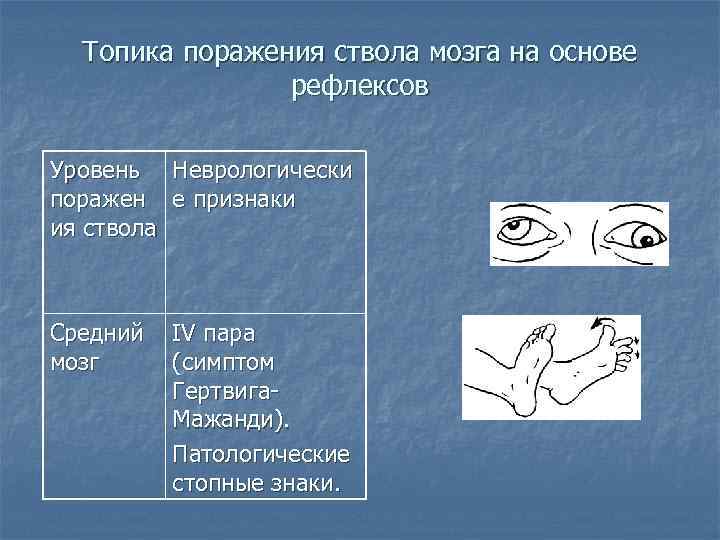 Топика поражения ствола мозга на основе рефлексов

| Уровень поражения ствола | Неврологические признаки |
|---|---|
| Средний мозг | IV пара (симптом Гертвига-Мажанди). Патологические стопные знаки. |